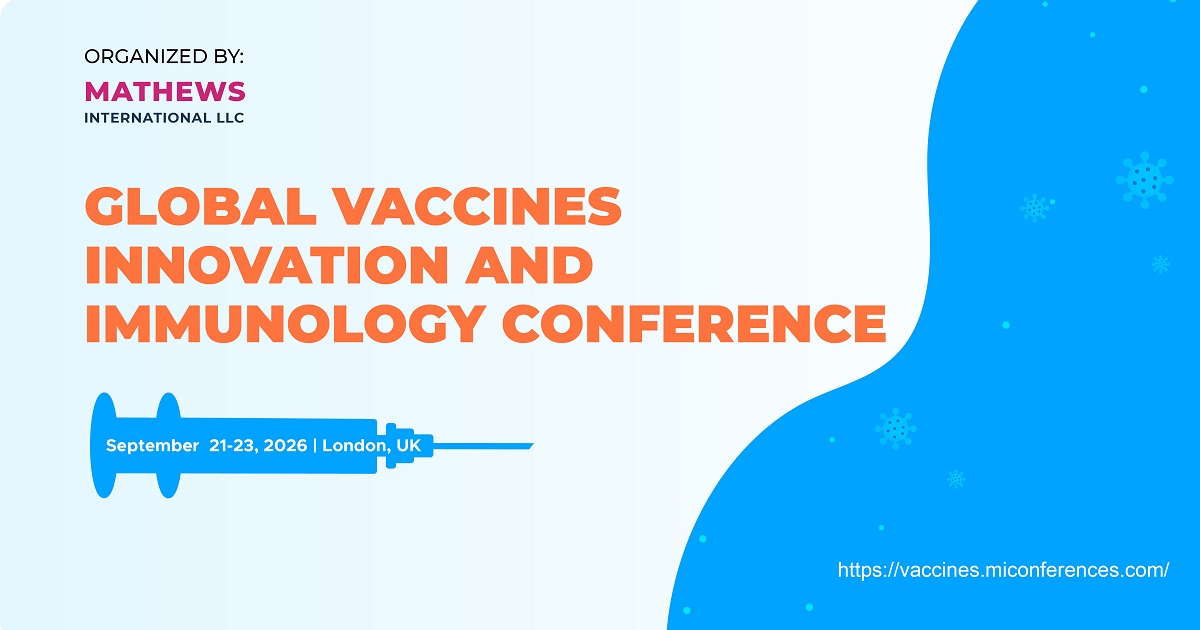 ORGANIZED BY:
MATHEWS
INTERNATIONAL LLC

GLOBAL VACCINES INNOVATION AND IMMUNOLOGY CONFERENCE

September 21-23, 2026 | London, UK

https://vaccines.miconferences.com/